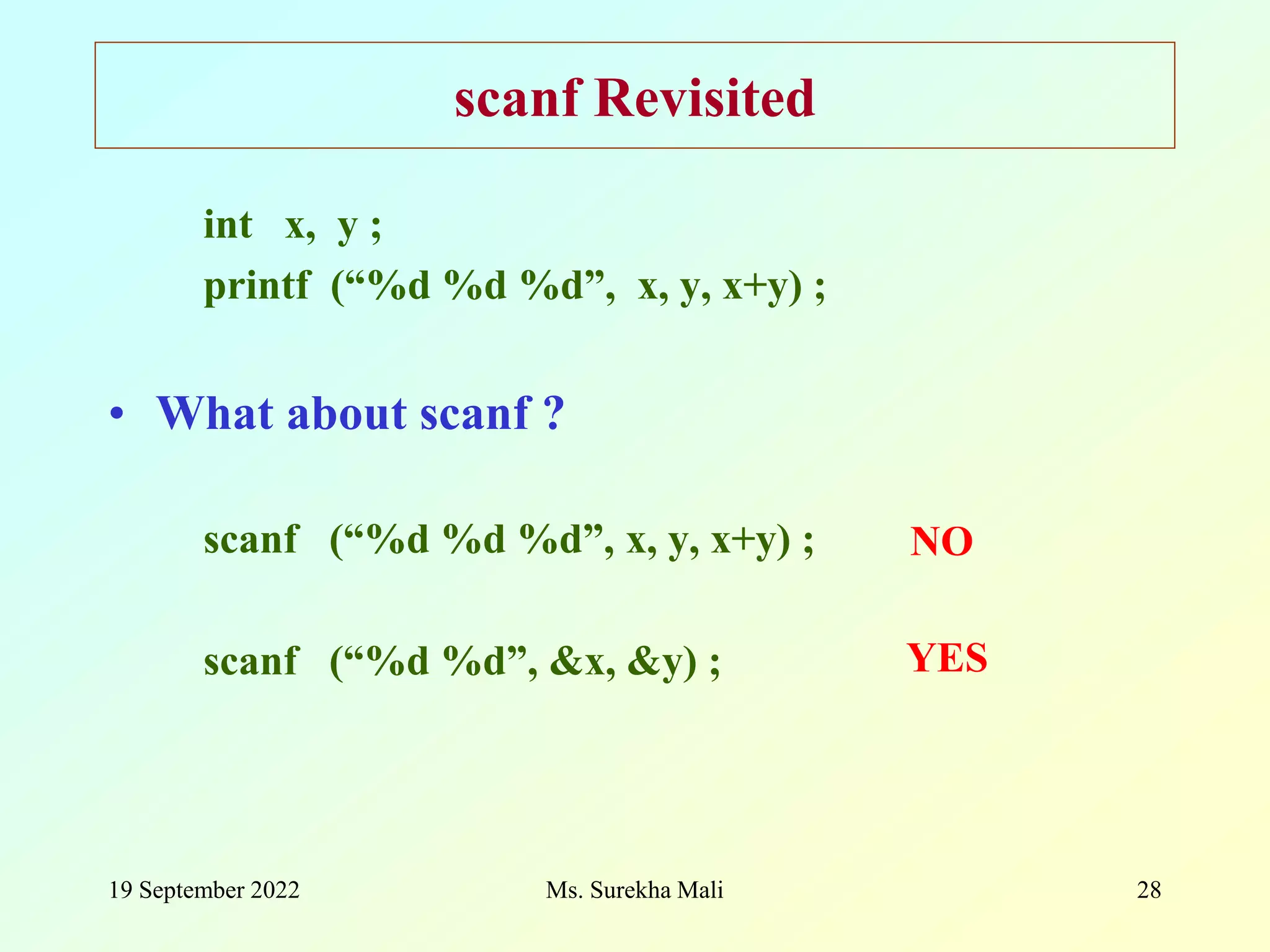 scanf Revisited

int x, y ;
printf (“%d %d %d”, x, y, x+y) ;

• What about scanf ?

scanf (“%d %d %d”, x, y, x+y) ; NO

scanf (“%d %d”, &x, &y) ; YES

19 September 2022 Ms. Surekha Mali 28